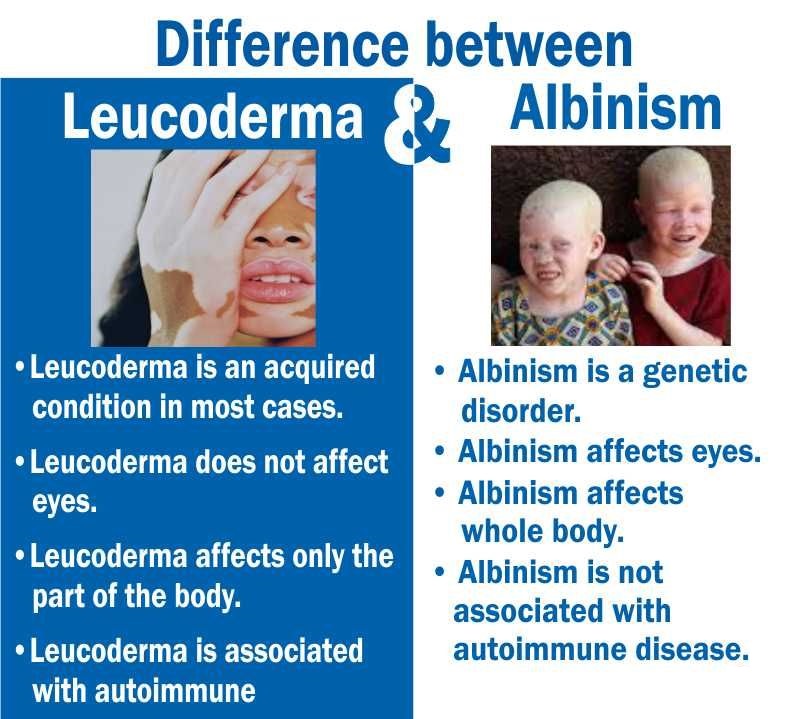 Difference between

Leucoderma & Albinism

• Leucoderma is an acquired condition in most cases.

• Leucoderma does not affect eyes.

• Leucoderma affects only the part of the body.

• Leucoderma is associated with autoimmune

• Albinism is a genetic disorder.

• Albinism affects eyes.

• Albinism affects whole body.

• Albinism is not associated with autoimmune disease.